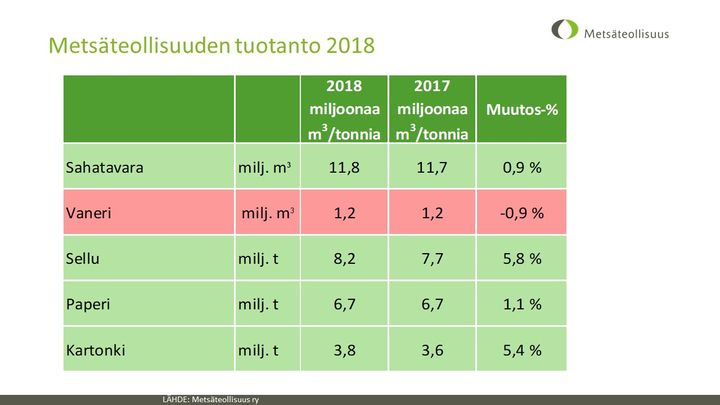 Metsäteollisuus

Metsäteollisuuden tuotanto 2018

| | | 2018 miljoonaa $m^3$/tonnia | 2017 miljoonaa $m^3$/tonnia | Muutos-% |
|---|---|---|---|---|
| Sahatavara | milj. $m^3$ | 11,8 | 11,7 | 0,9 % |
| Vaneri | milj. $m^3$ | 1,2 | 1,2 | -0,9 % |
| Sellu | milj. t | 8,2 | 7,7 | 5,8 % |
| Paperi | milj. t | 6,7 | 6,7 | 1,1 % |
| Kartonki | milj. t | 3,8 | 3,6 | 5,4 % |

LÄHDE: Metsäteollisuus ry